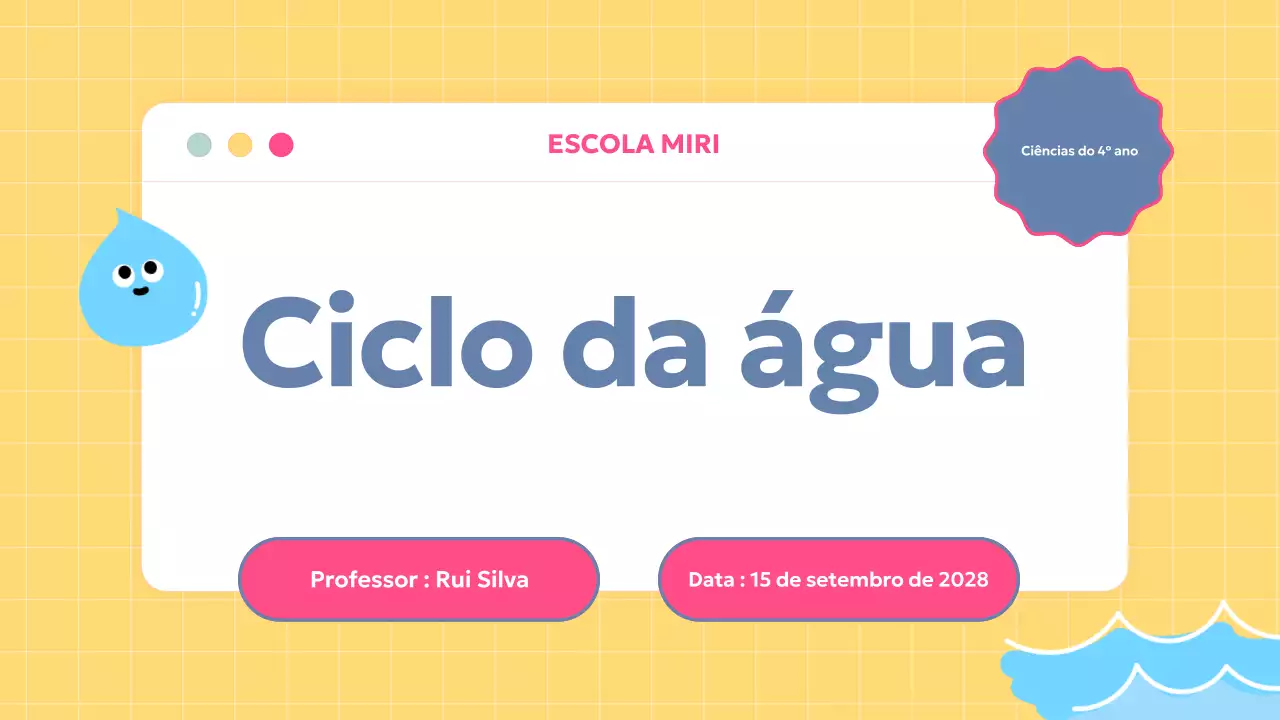 ESCOLA MIRI

Ciências do 4º ano

Ciclo da água

Professor : Rui Silva

Data : 15 de setembro de 2028